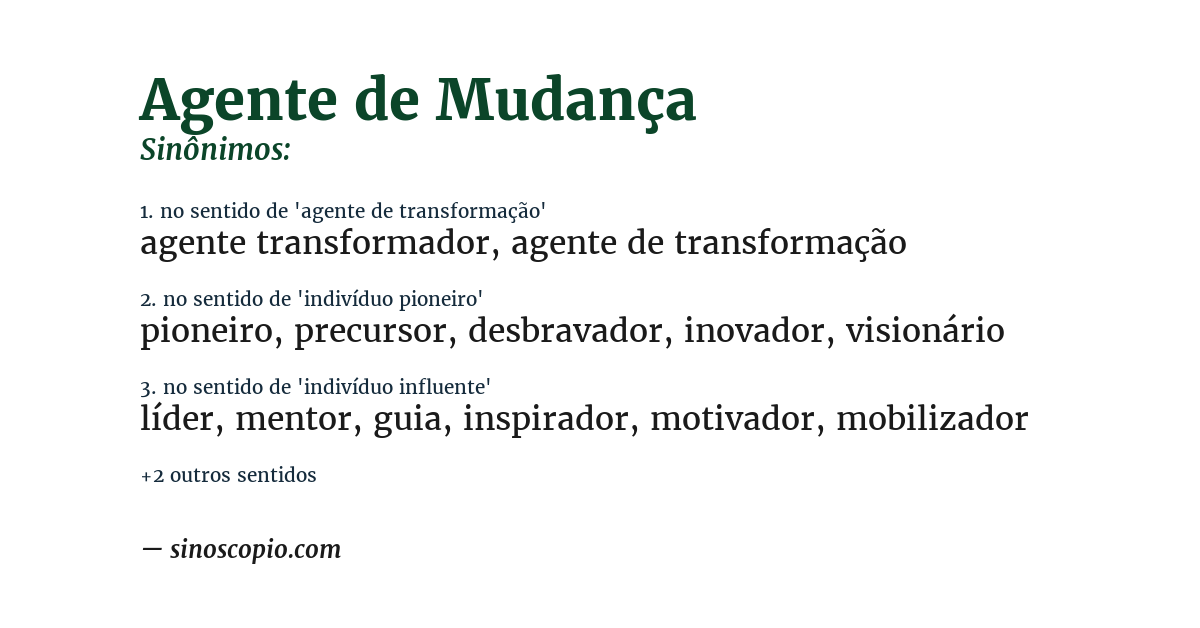 Agente de Mudança
Sinônimos:

1. no sentido de 'agente de transformação'
agente transformador, agente de transformação

2. no sentido de 'indivíduo pioneiro'
pioneiro, precursor, desbravador, inovador, visionário

3. no sentido de 'indivíduo influente'
líder, mentor, guia, inspirador, motivador, mobilizador

+2 outros sentidos

— sinoscopio.com